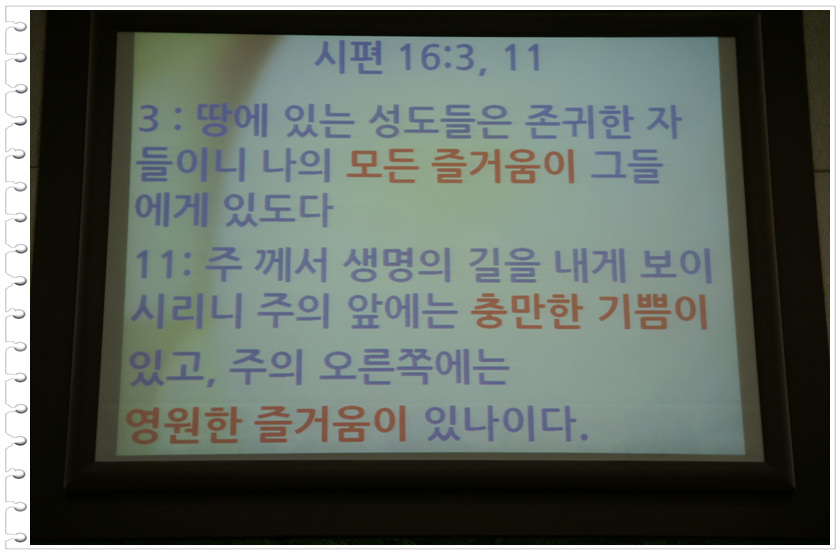 시편 16:3, 11

3 : 땅에 있는 성도들은 존귀한 자들이니 나의 모든 즐거움이 그들에게 있도다

11: 주 께서 생명의 길을 내게 보이시리니 주의 앞에는 충만한 기쁨이 있고, 주의 오른쪽에는 영원한 즐거움이 있나이다.